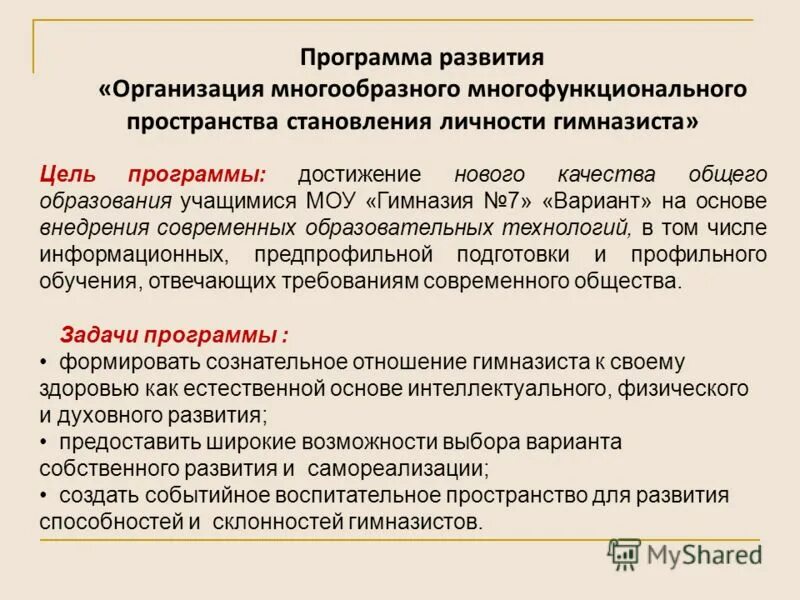 Программа развития
«Организация многообразного многофункционального пространства становления личности гимназиста»

Цель программы: достижение нового качества общего образования учащимися МОУ «Гимназия №7» «Вариант» на основе внедрения современных образовательных технологий, в том числе информационных, предпрофильной подготовки и профильного обучения, отвечающих требованиям современного общества.

Задачи программы :
• формировать сознательное отношение гимназиста к своему здоровью как естественной основе интеллектуального, физического и духовного развития;
• предоставить широкие возможности выбора варианта собственного развития и самореализации;
• создать событийное воспитательное пространство для развития способностей и склонностей гимназистов.

MyShared